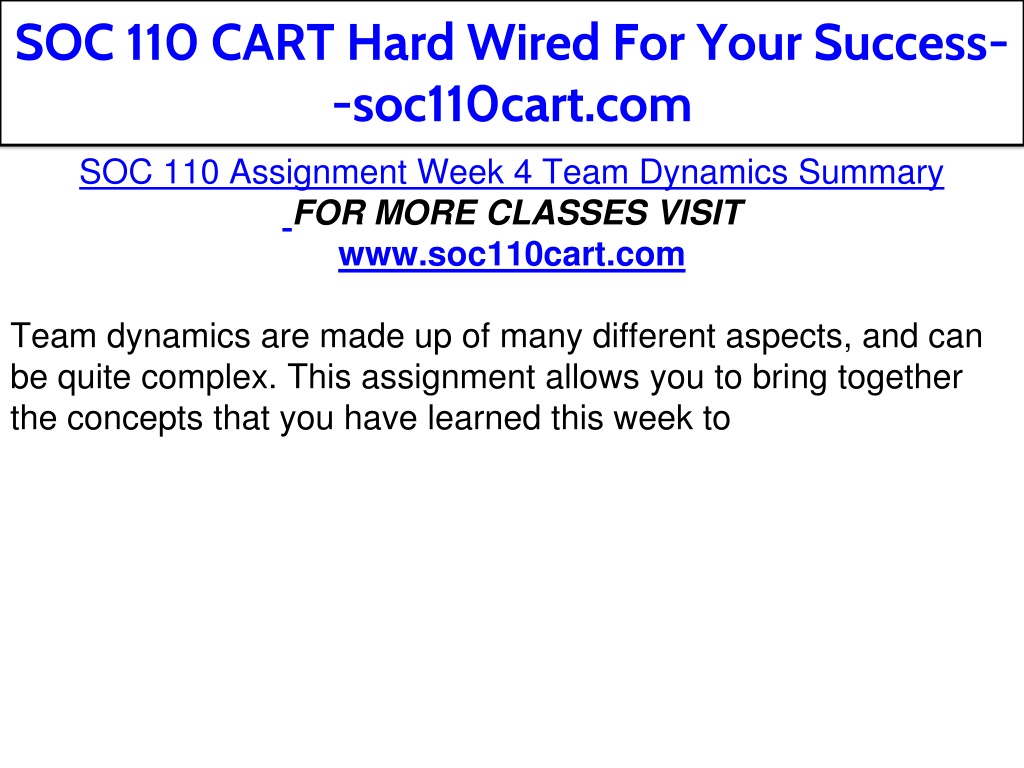 SOC 110 CART Hard Wired For Your Success--soc110cart.com

SOC 110 Assignment Week 4 Team Dynamics Summary
FOR MORE CLASSES VISIT
www.soc110cart.com

Team dynamics are made up of many different aspects, and can be quite complex. This assignment allows you to bring together the concepts that you have learned this week to